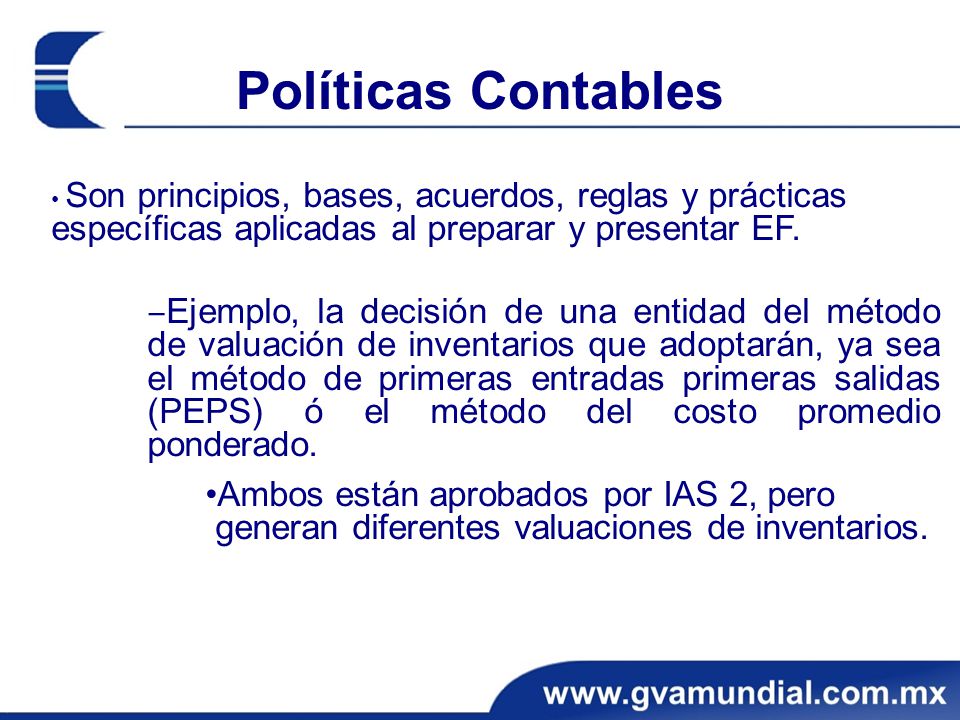 Políticas Contables

• Son principios, bases, acuerdos, reglas y prácticas específicas aplicadas al preparar y presentar EF.

–Ejemplo, la decisión de una entidad del método de valuación de inventarios que adoptarán, ya sea el método de primeras entradas primeras salidas (PEPS) ó el método del costo promedio ponderado.

•Ambos están aprobados por IAS 2, pero generan diferentes valuaciones de inventarios.

www.gvamundial.com.mx